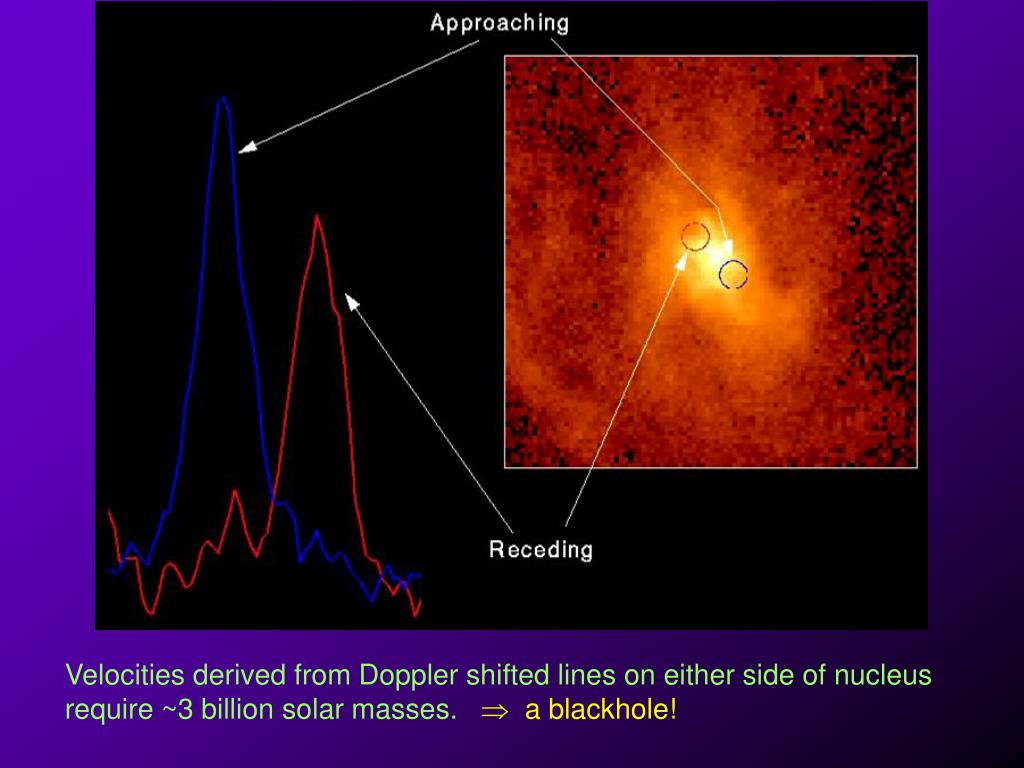 Approaching

Receding

Velocities derived from Doppler shifted lines on either side of nucleus require ~3 billion solar masses. $\Rightarrow$ a blackhole!